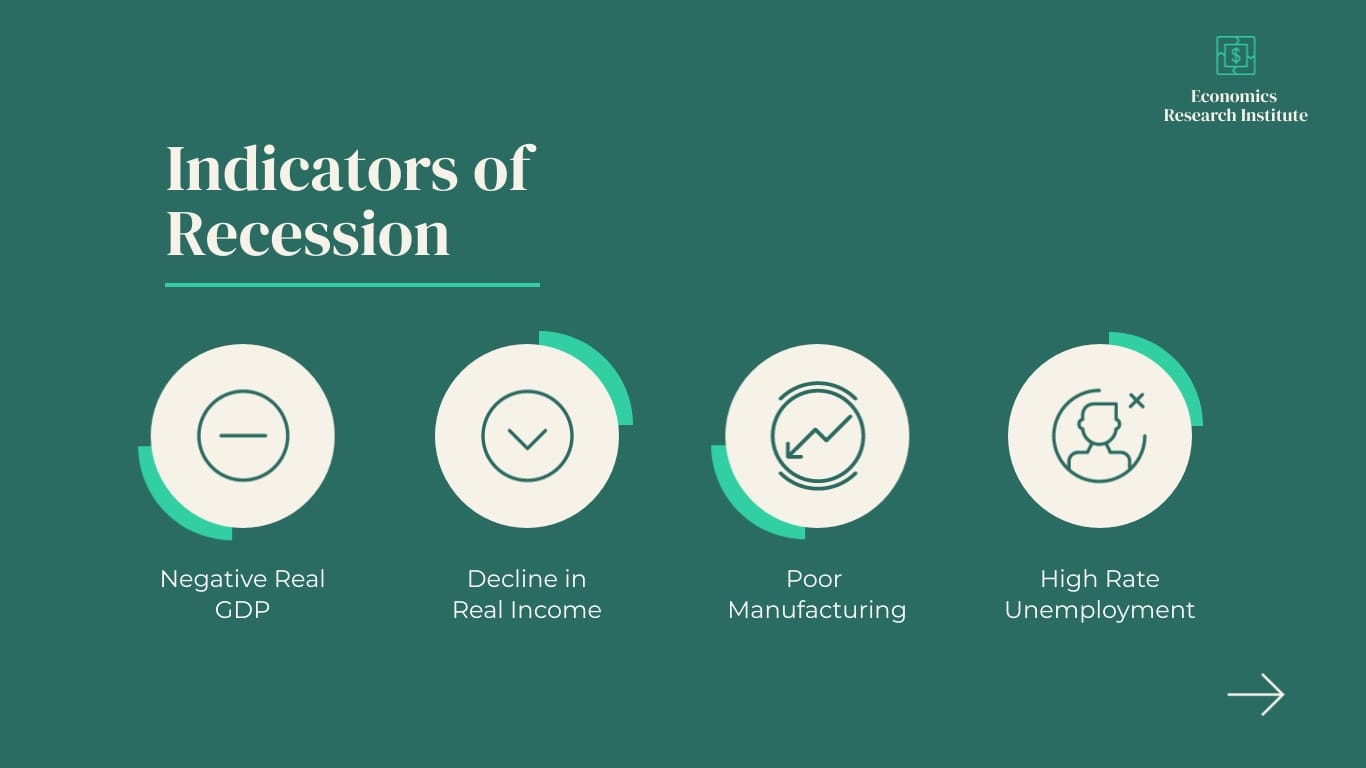 Economics
Research Institute

Indicators of Recession

Negative Real GDP

Decline in Real Income

Poor Manufacturing

High Rate Unemployment